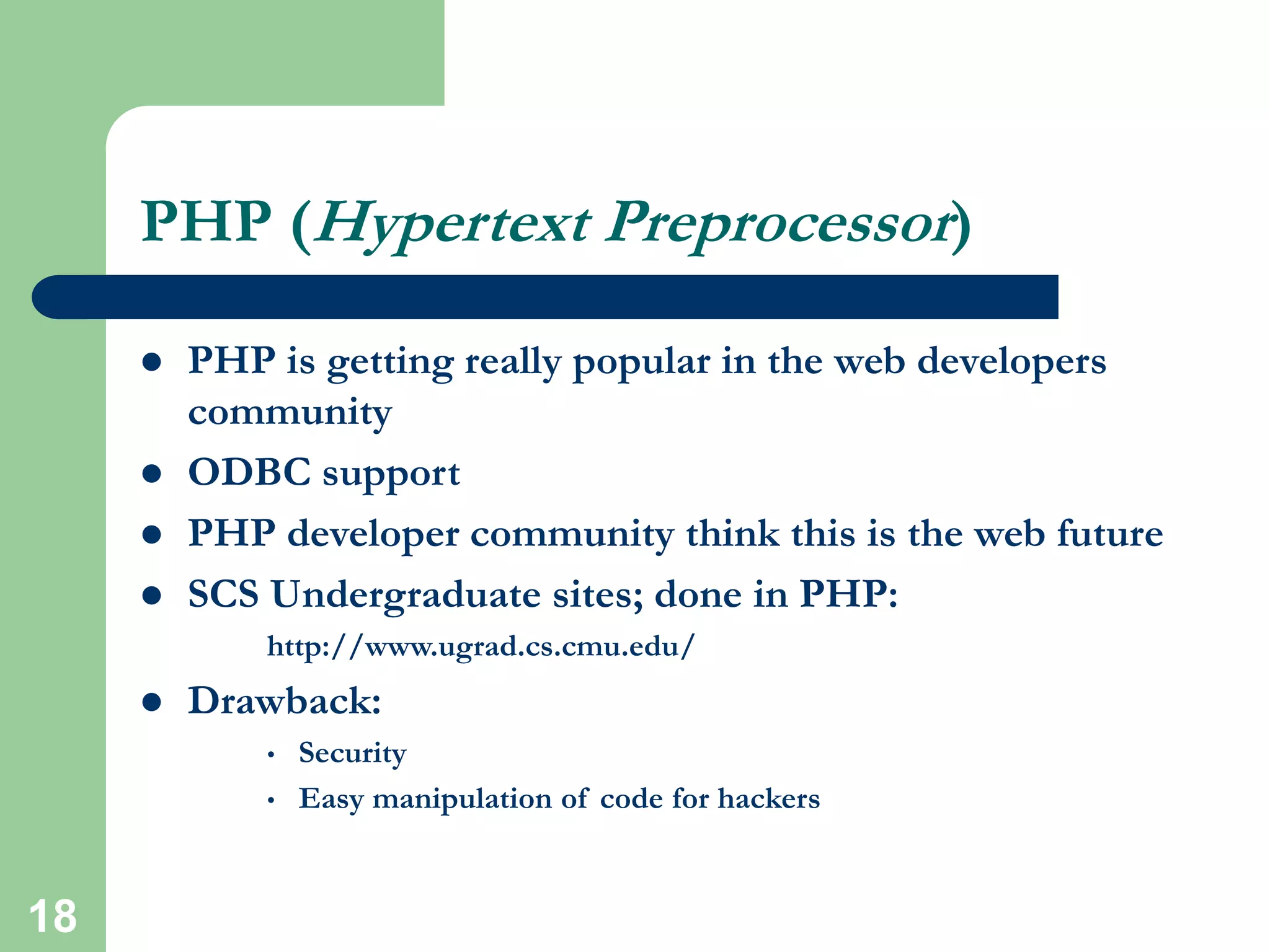 PHP (Hypertext Preprocessor)

- PHP is getting really popular in the web developers community
- ODBC support
- PHP developer community think this is the web future
- SCS Undergraduate sites; done in PHP:

http://www.ugrad.cs.cmu.edu/

- Drawback:
  - Security
  - Easy manipulation of code for hackers

18